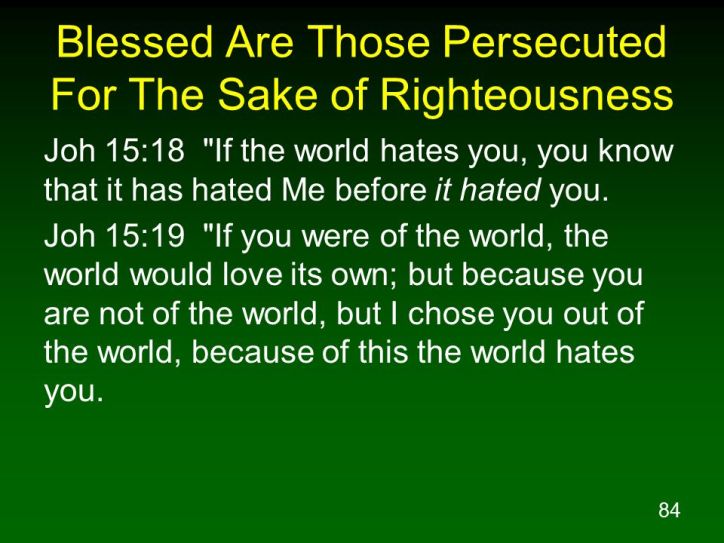 Blessed Are Those Persecuted For The Sake of Righteousness

Joh 15:18 "If the world hates you, you know that it has hated Me before it hated you.

Joh 15:19 "If you were of the world, the world would love its own; but because you are not of the world, but I chose you out of the world, because of this the world hates you.

84